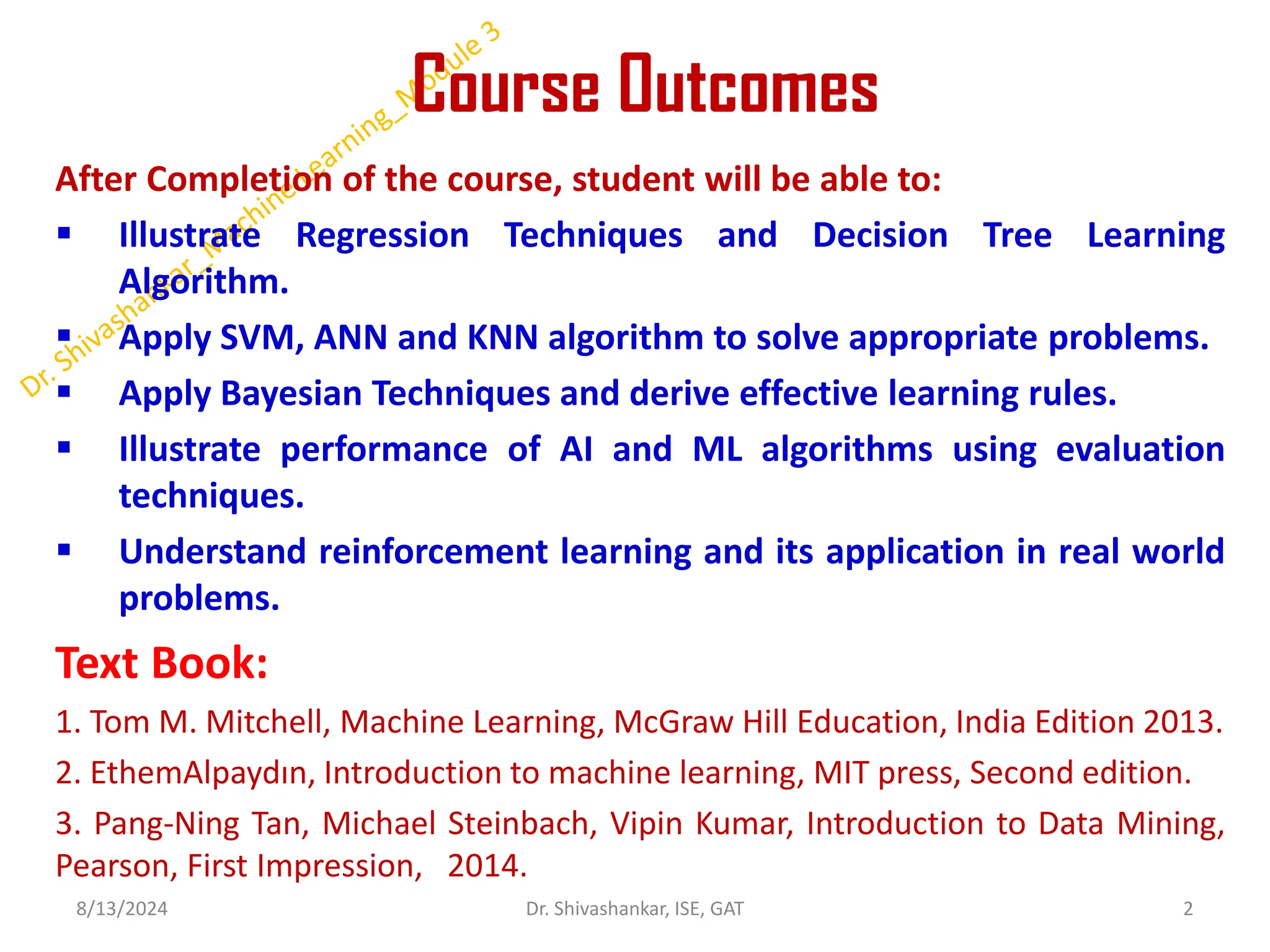 Dr. Shivashankar_Machine Learning_Module 3

Course Outcomes

After Completion of the course, student will be able to:

▪ Illustrate Regression Techniques and Decision Tree Learning Algorithm.

▪ Apply SVM, ANN and KNN algorithm to solve appropriate problems.

▪ Apply Bayesian Techniques and derive effective learning rules.

▪ Illustrate performance of AI and ML algorithms using evaluation techniques.

▪ Understand reinforcement learning and its application in real world problems.

Text Book:

1. Tom M. Mitchell, Machine Learning, McGraw Hill Education, India Edition 2013.

2. EthemAlpaydın, Introduction to machine learning, MIT press, Second edition.

3. Pang-Ning Tan, Michael Steinbach, Vipin Kumar, Introduction to Data Mining, Pearson, First Impression, 2014.

8/13/2024 Dr. Shivashankar, ISE, GAT 2